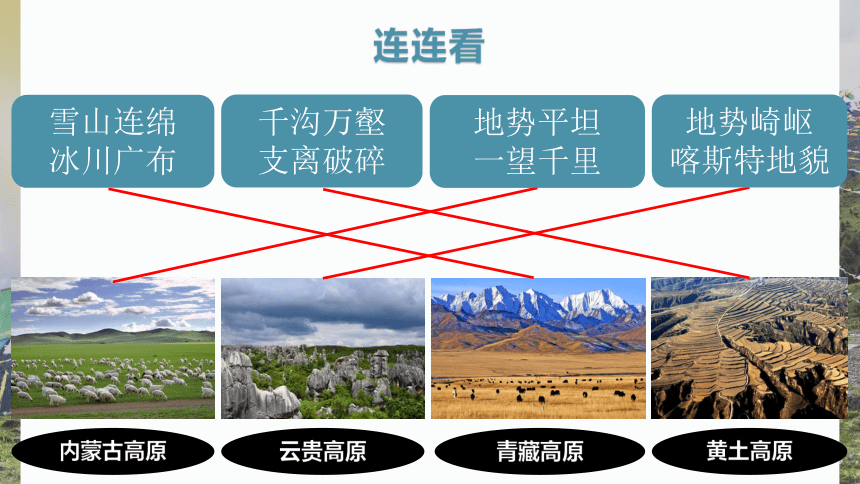 连连看

雪山连绵
冰川广布

千沟万壑
支离破碎

地势平坦
一望千里

地势崎岖
喀斯特地貌

内蒙古高原

云贵高原

青藏高原

黄土高原